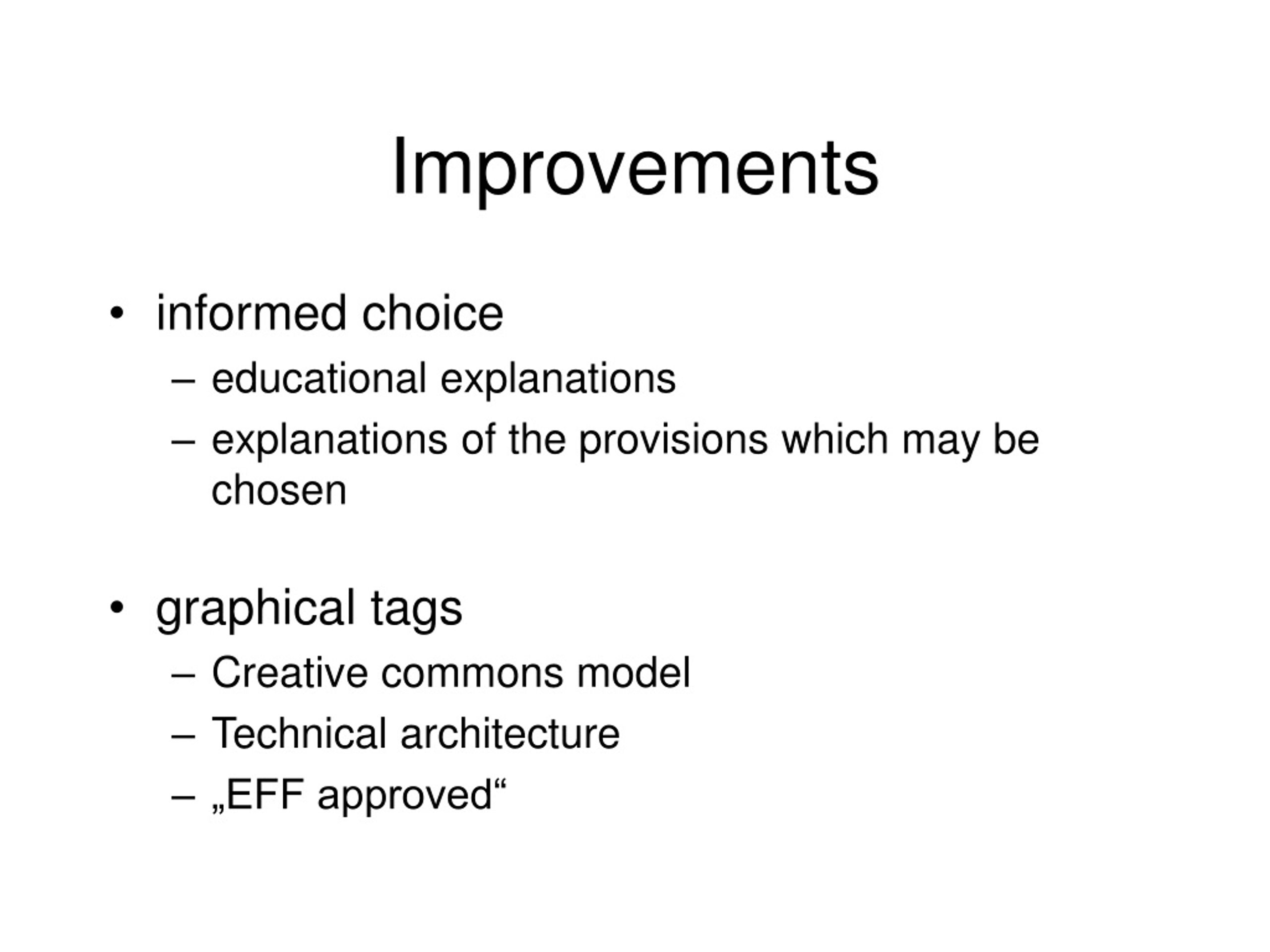 Improvements

• informed choice
– educational explanations
– explanations of the provisions which may be chosen

• graphical tags
– Creative commons model
– Technical architecture
– „EFF approved“